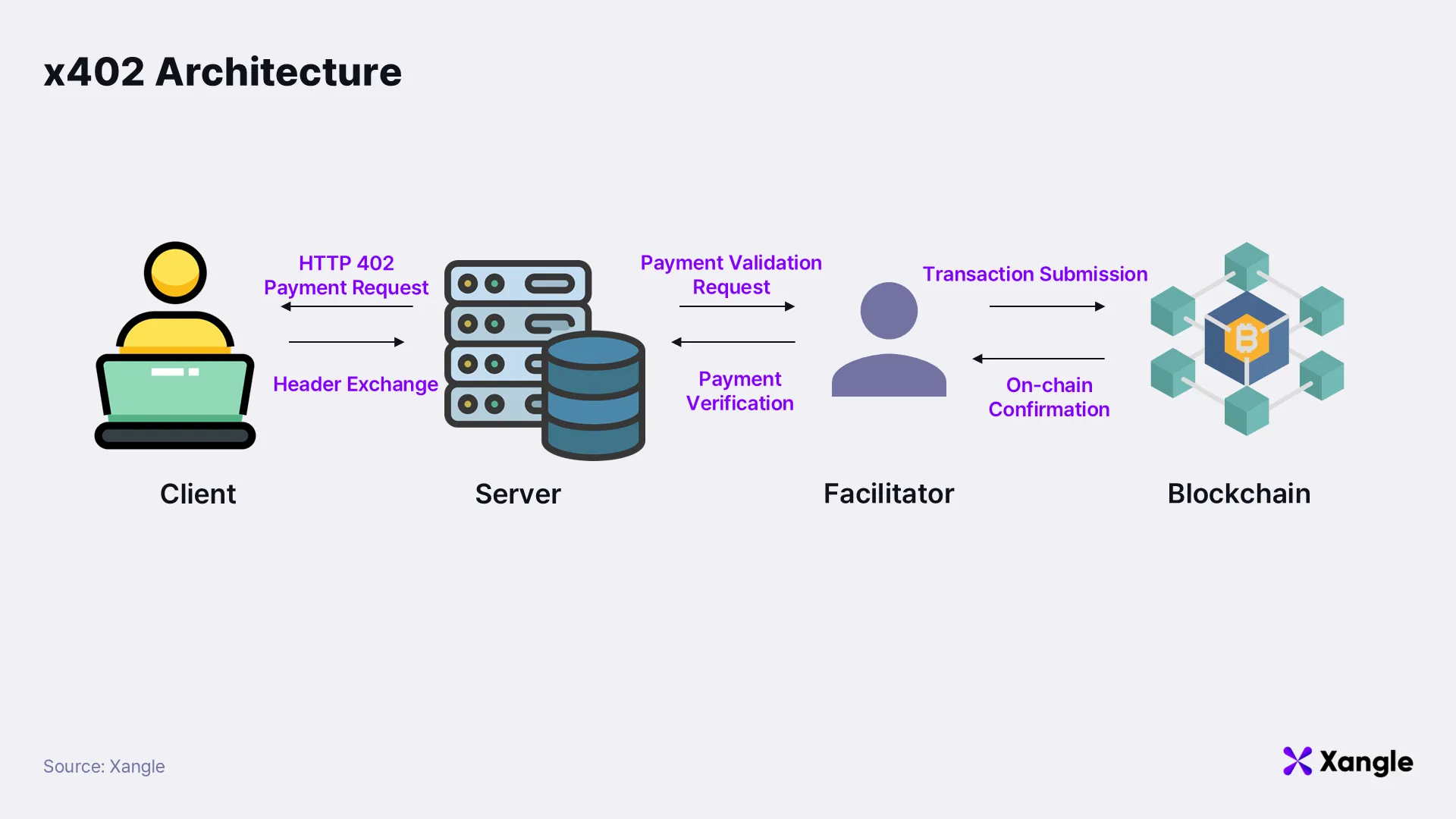 x402 Architecture

HTTP 402 Payment Request

Header Exchange

Payment Validation Request

Payment Verification

Transaction Submission

On-chain Confirmation

Client

Server

Facilitator

Blockchain

Source: Xangle

Xangle